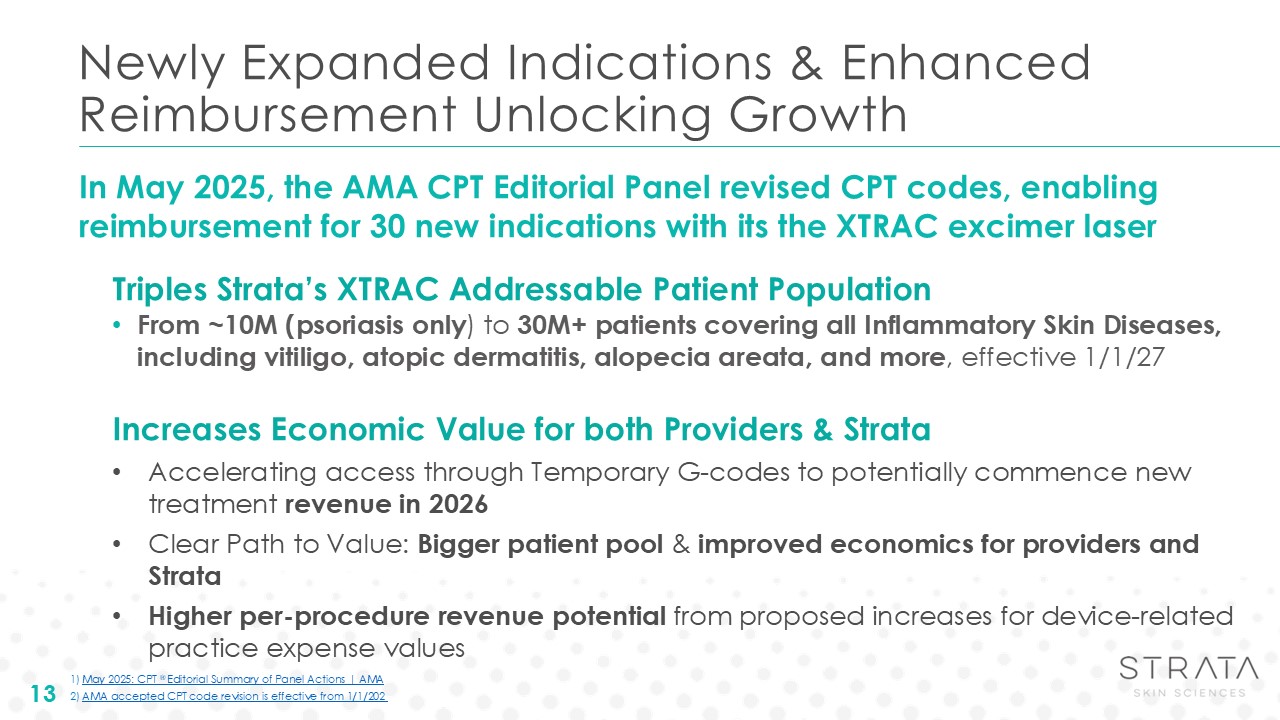 Newly Expanded Indications & Enhanced Reimbursement Unlocking Growth

In May 2025, the AMA CPT Editorial Panel revised CPT codes, enabling reimbursement for 30 new indications with its the XTRAC excimer laser

Triples Strata's XTRAC Addressable Patient Population

• From ~10M (psoriasis only) to 30M+ patients covering all Inflammatory Skin Diseases, including vitiligo, atopic dermatitis, alopecia areata, and more, effective 1/1/27

Increases Economic Value for both Providers & Strata

• Accelerating access through Temporary G-codes to potentially commence new treatment revenue in 2026

• Clear Path to Value: Bigger patient pool & improved economics for providers and Strata

• Higher per-procedure revenue potential from proposed increases for device-related practice expense values

13

1) May 2025: CPT® Editorial Summary of Panel Actions | AMA
2) AMA accepted CPT code revision is effective from 1/1/202

STRATA
SKIN SCIENCES